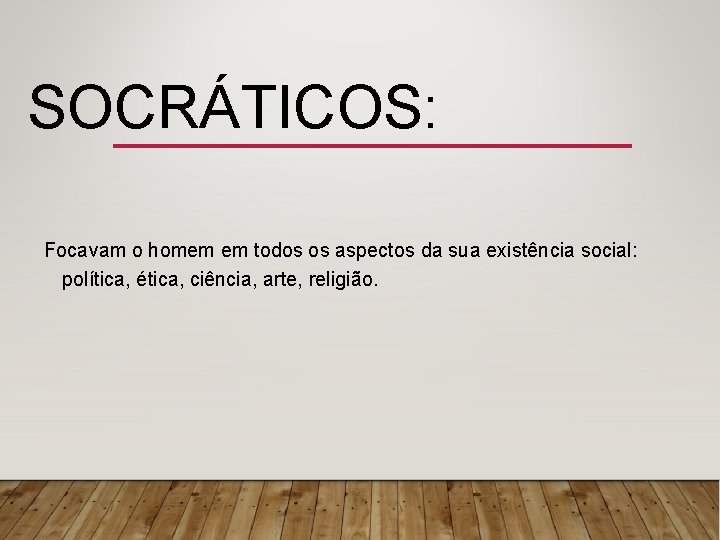 SOCRÁTICOS:

Focavam o homem em todos os aspectos da sua existência social: política, ética, ciência, arte, religião.